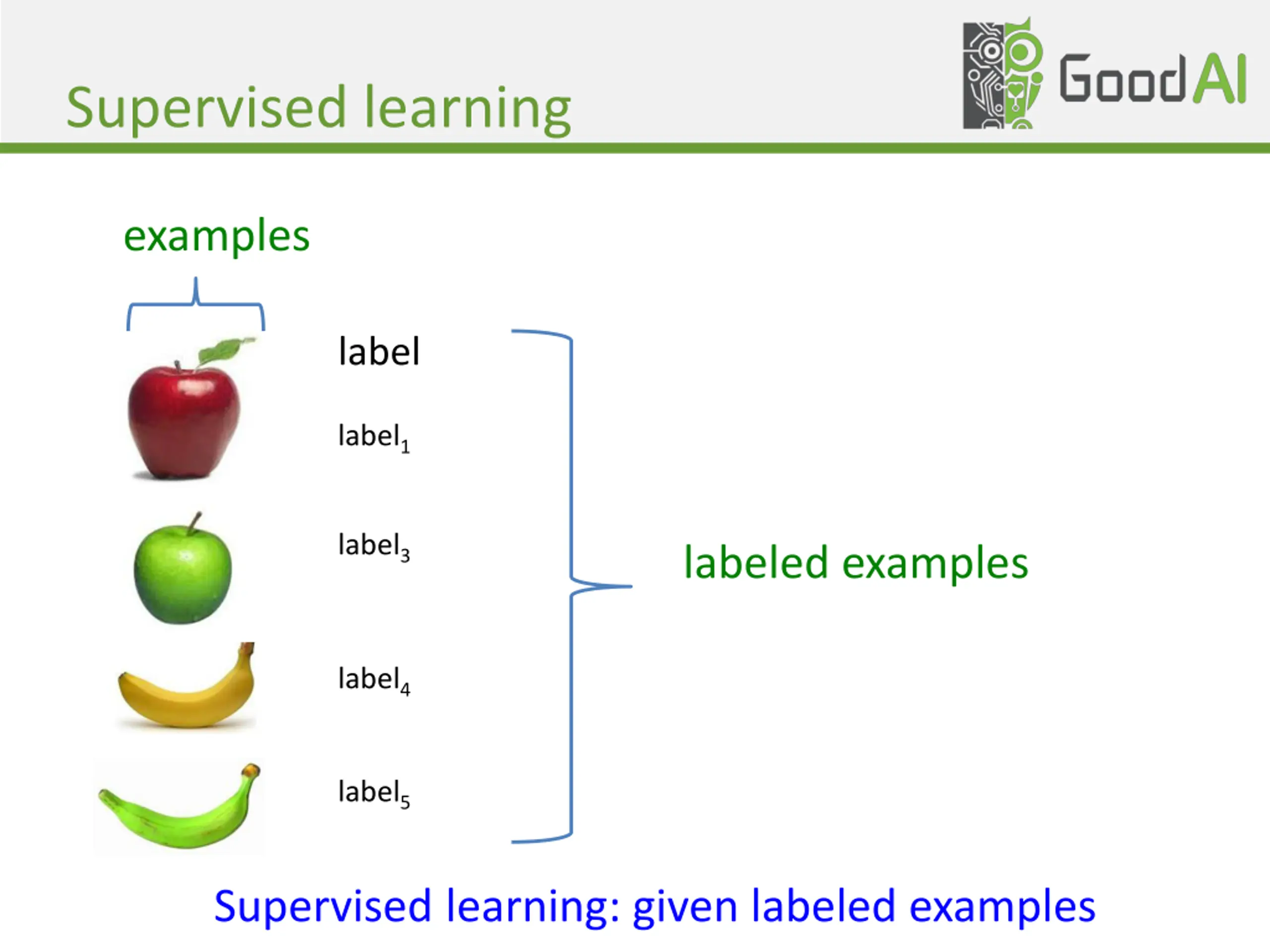 Supervised learning

GoodAI

examples

label

label$_1$

label$_3$

label$_4$

label$_5$

labeled examples

Supervised learning: given labeled examples